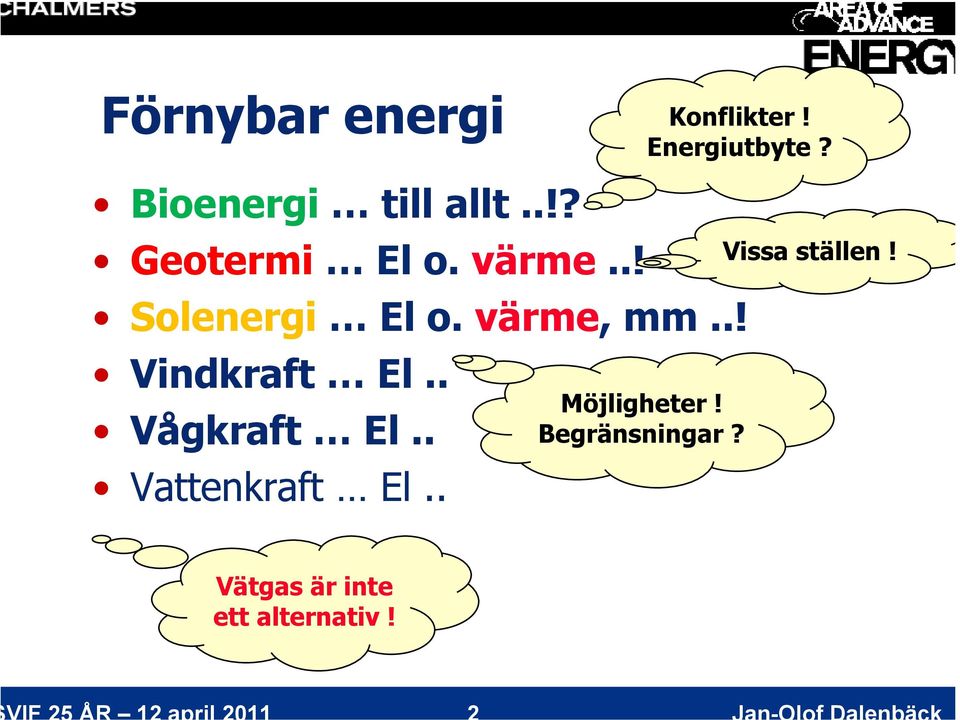 CHALMERS

AREA OF ADVANCE ENERGY

Förnybar energi

Konflikter ! Energiutbyte ?

• Bioenergi … till allt ..!?
• Geotermi … El o. värme ..!
• Solenergi … El o. värme, mm ..!
• Vindkraft … El ..
• Vågkraft … El ..
• Vattenkraft … El ..

Vissa ställen !

Möjligheter ! Begränsningar ?

Vätgas är inte ett alternativ !

SVIF 25 ÅR – 12 april 2011 2 Jan-Olof Dalenbäck